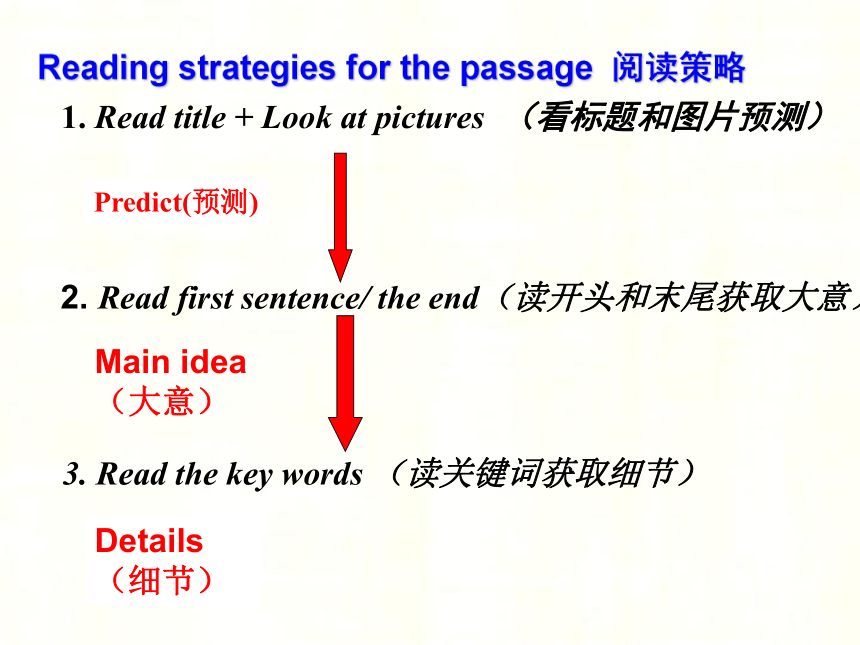 Reading strategies for the passage 阅读策略

1. Read title + Look at pictures （看标题和图片预测）

Predict(预测)

2. Read first sentence/ the end（读开头和末尾获取大意

Main idea
（大意）

3. Read the key words （读关键词获取细节）

Details
（细节）